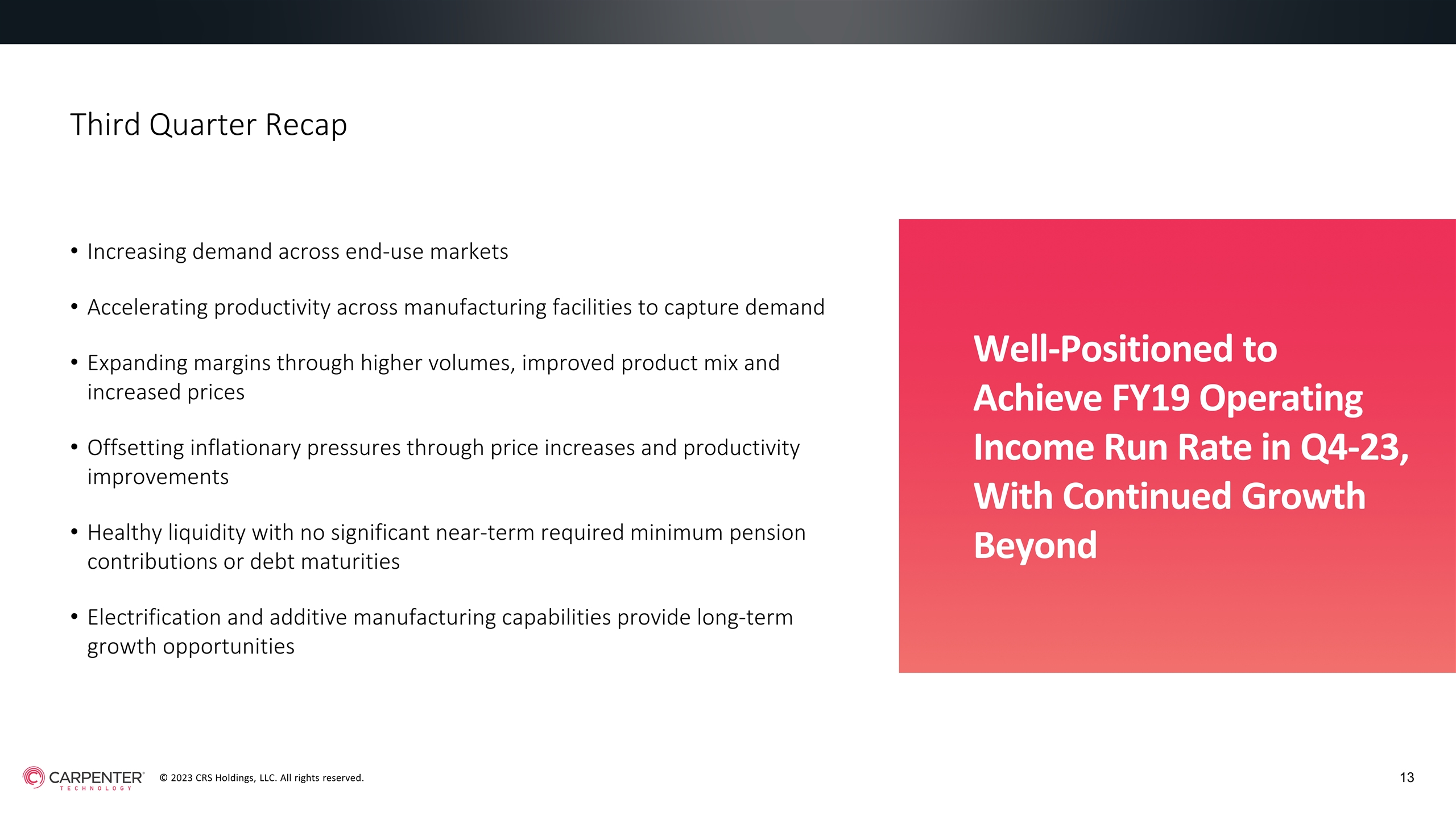 Third Quarter Recap

• Increasing demand across end-use markets

• Accelerating productivity across manufacturing facilities to capture demand

• Expanding margins through higher volumes, improved product mix and increased prices

• Offsetting inflationary pressures through price increases and productivity improvements

• Healthy liquidity with no significant near-term required minimum pension contributions or debt maturities

• Electrification and additive manufacturing capabilities provide long-term growth opportunities

Well-Positioned to Achieve FY19 Operating Income Run Rate in Q4-23, With Continued Growth Beyond

CARPENTER TECHNOLOGY © 2023 CRS Holdings, LLC. All rights reserved.

13